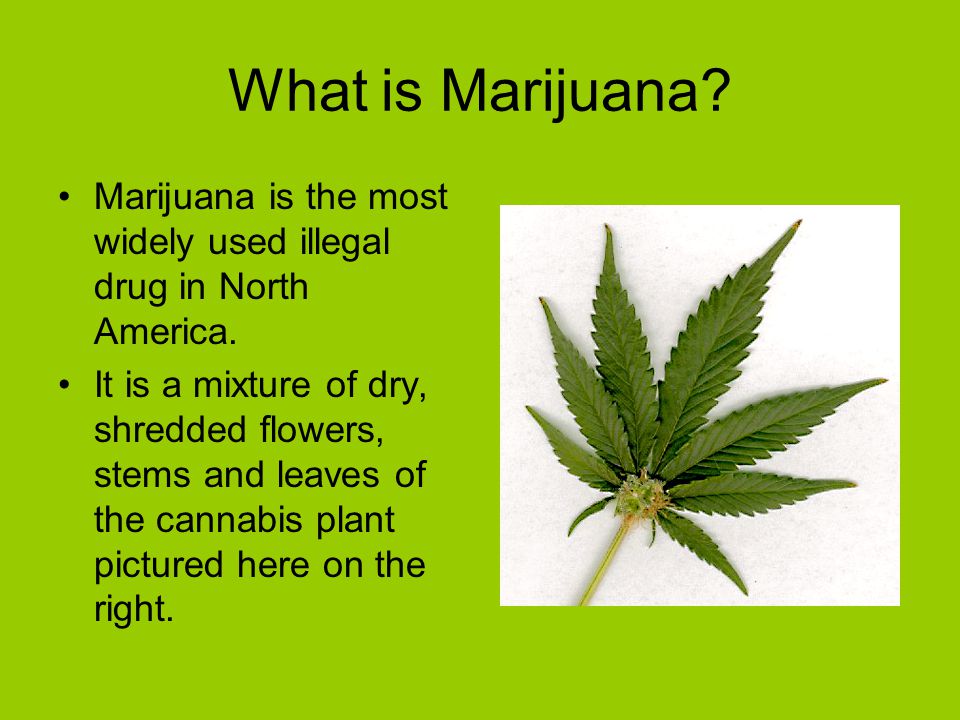 What is Marijuana?

• Marijuana is the most widely used illegal drug in North America.

• It is a mixture of dry, shredded flowers, stems and leaves of the cannabis plant pictured here on the right.